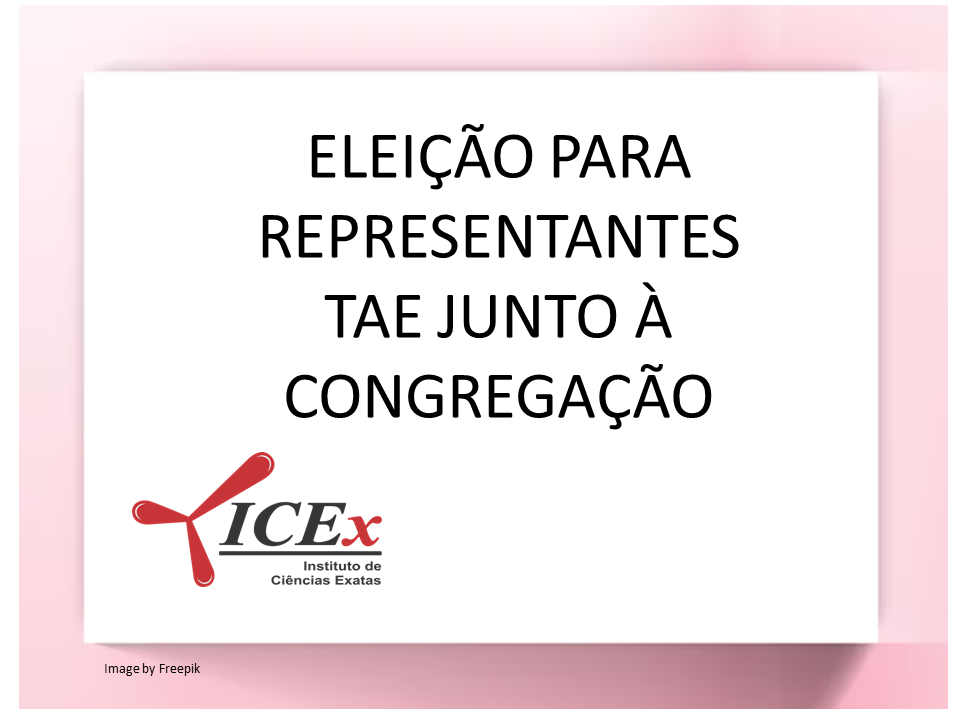 ELEIÇÃO PARA REPRESENTANTES TAE JUNTO À CONGREGAÇÃO

ICEx
Instituto de
Ciências Exatas

Image by Freepik